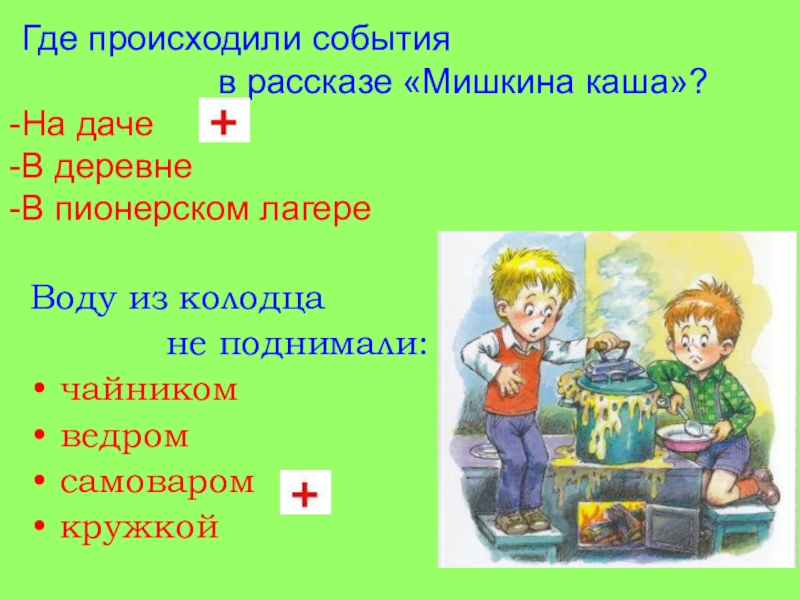 Где происходили события
в рассказе «Мишкина каша»?

-На даче +
-В деревне
-В пионерском лагере

Воду из колодца
не поднимали:

• чайником
• ведром
• самоваром +
• кружкой